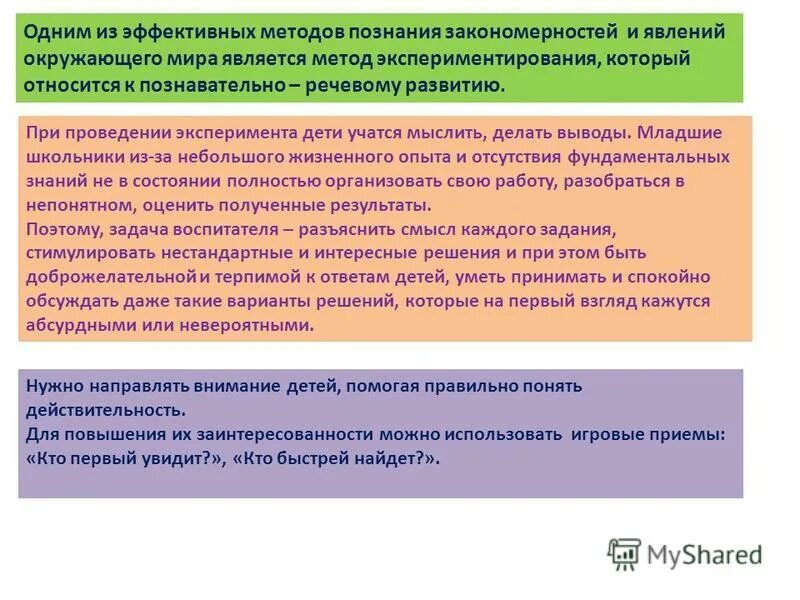 Одним из эффективных методов познания закономерностей и явлений окружающего мира является метод экспериментирования, который относится к познавательно – речевому развитию.

При проведении эксперимента дети учатся мыслить, делать выводы. Младшие школьники из-за небольшого жизненного опыта и отсутствия фундаментальных знаний не в состоянии полностью организовать свою работу, разобраться в непонятном, оценить полученные результаты.
Поэтому, задача воспитателя – разъяснить смысл каждого задания, стимулировать нестандартные и интересные решения и при этом быть доброжелательной и терпимой к ответам детей, уметь принимать и спокойно обсуждать даже такие варианты решений, которые на первый взгляд кажутся абсурдными или невероятными.

Нужно направлять внимание детей, помогая правильно понять действительность.
Для повышения их заинтересованности можно использовать игровые приемы: «Кто первый увидит?», «Кто быстрей найдет?».

MyShared